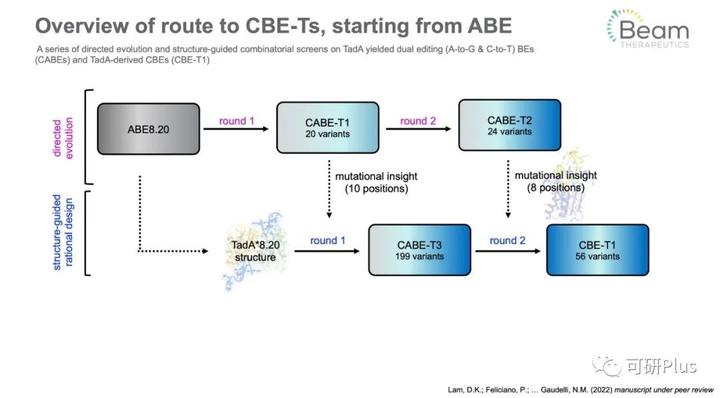 Overview of route to CBE-Ts, starting from ABE

Beam THERAPEUTICS

A series of directed evolution and structure-guided combinatorial screens on TadA yielded dual editing (A-to-G & C-to-T) BEs (CABEs) and TadA-derived CBEs (CBE-T1)

directed evolution

ABE8.20

round 1

CABE-T1
20 variants

round 2

CABE-T2
24 variants

mutational insight
(10 positions)

mutational insight
(8 positions)

structure-guided rational design

TadA*8.20
structure

round 1

CABE-T3
199 variants

round 2

CBE-T1
56 variants

可研Plus

Lam, D.K.; Feliciano, P.; ... Gaudelli, N.M. (2022) manuscript under peer review